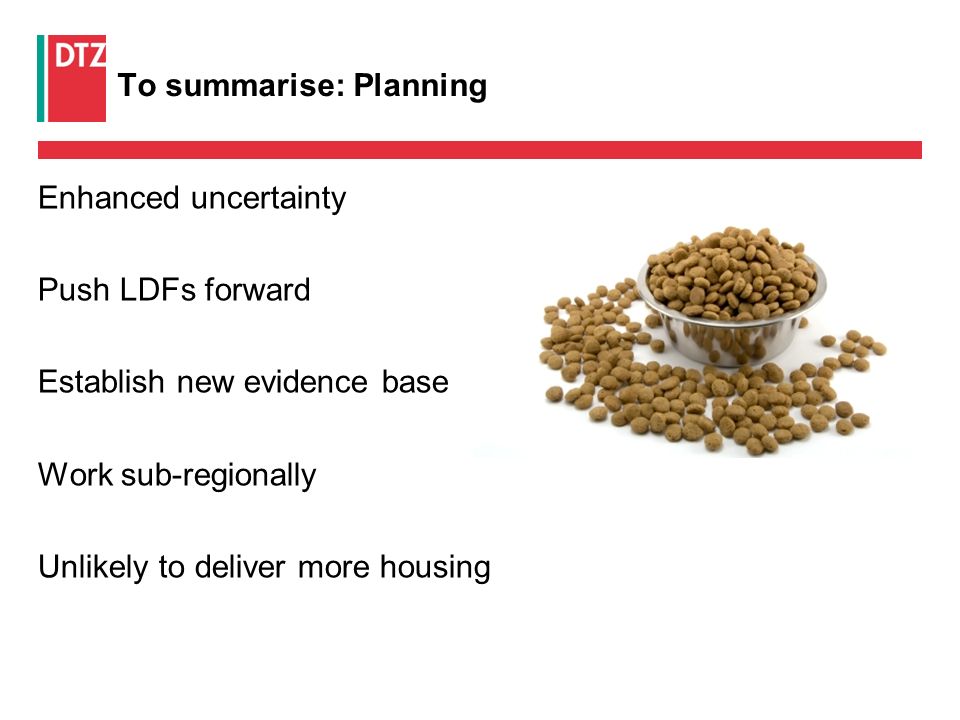 DTZ

To summarise: Planning

Enhanced uncertainty

Push LDFs forward

Establish new evidence base

Work sub-regionally

Unlikely to deliver more housing